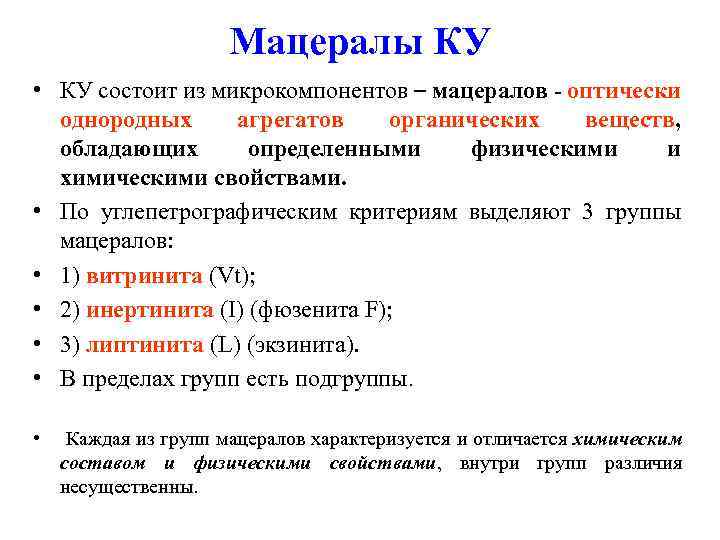 Мацералы КУ

• КУ состоит из микрокомпонентов – мацералов - оптически однородных агрегатов органических веществ, обладающих определенными физическими и химическими свойствами.

• По углепетрографическим критериям выделяют 3 группы мацералов:

• 1) витринита (Vt);

• 2) инертинита (I) (фюзенита F);

• 3) липтинита (L) (экзинита).

• В пределах групп есть подгруппы.

• Каждая из групп мацералов характеризуется и отличается химическим составом и физическими свойствами, внутри групп различия несущественны.